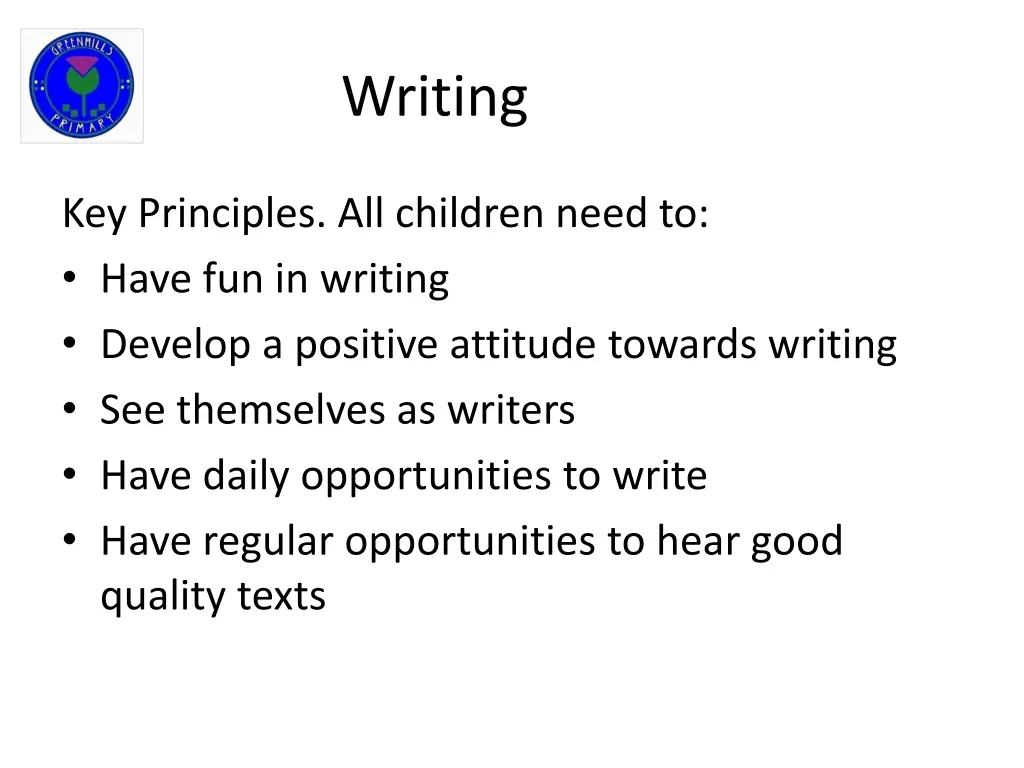 GREENHILLS PRIMARY

Writing

Key Principles. All children need to:
• Have fun in writing
• Develop a positive attitude towards writing
• See themselves as writers
• Have daily opportunities to write
• Have regular opportunities to hear good quality texts